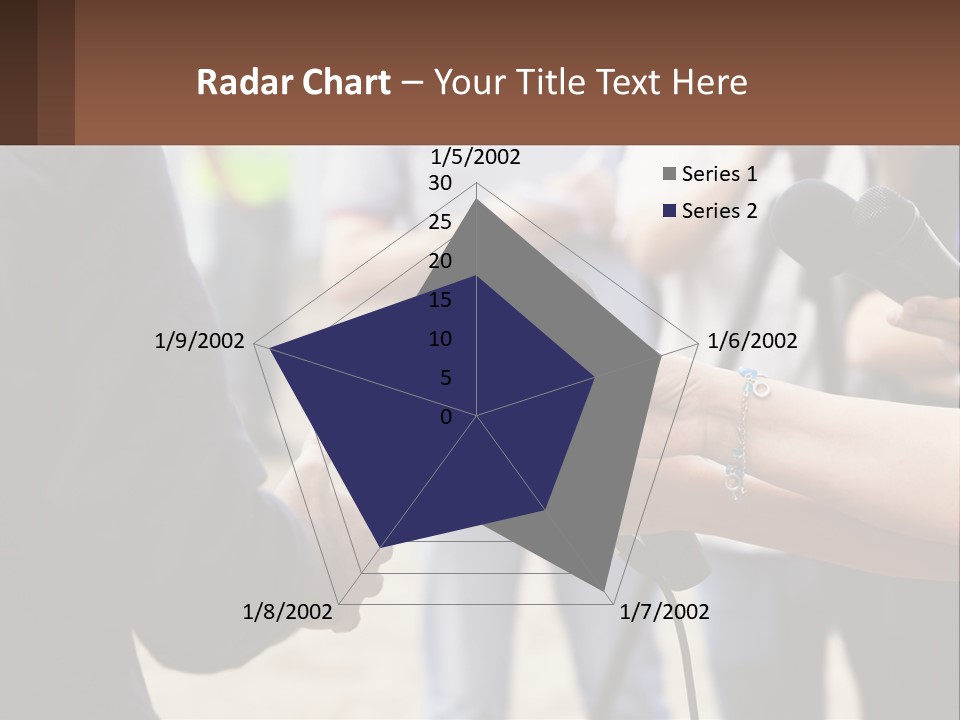 Radar Chart – Your Title Text Here

1/5/2002
30
25
20
15
10
5
0
1/6/2002
1/7/2002
1/8/2002
1/9/2002

Series 1
Series 2